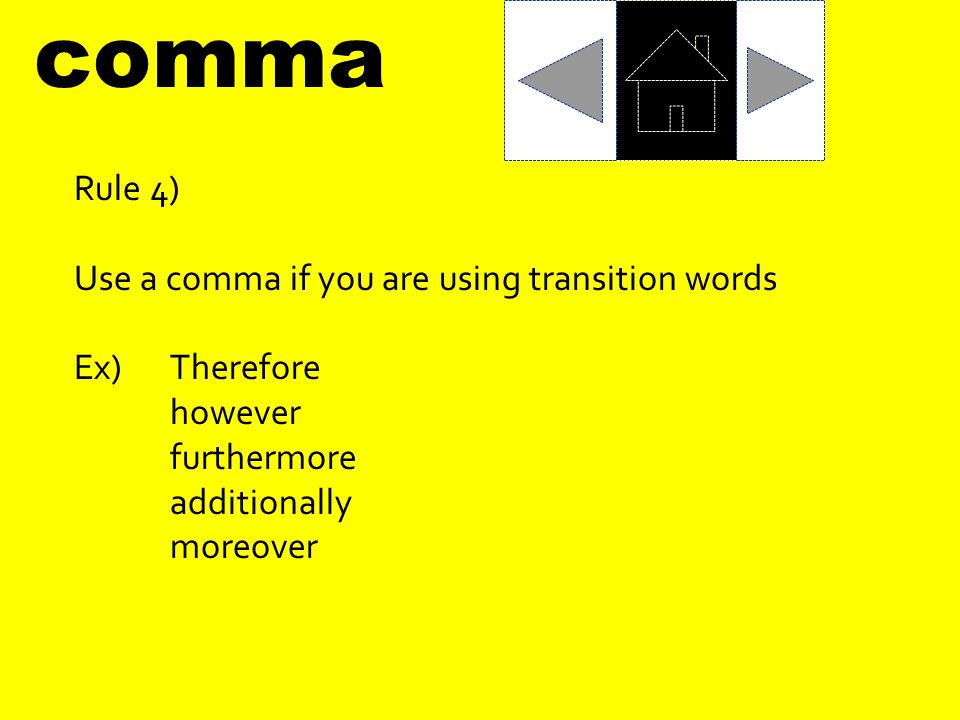 comma

Rule 4)

Use a comma if you are using transition words

Ex) Therefore
however
furthermore
additionally
moreover